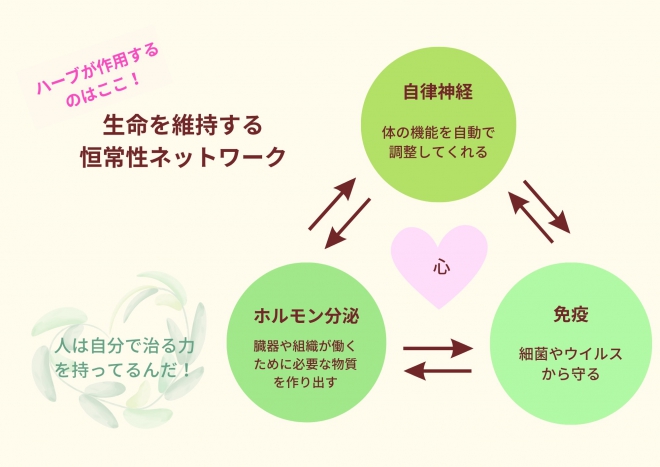 ハーブが作用するのはここ！

生命を維持する
恒常性ネットワーク

自律神経

体の機能を自動で調整してくれる

心

ホルモン分泌

臓器や組織が働くために必要な物質を作り出す

免疫

細菌やウイルスから守る

人は自分で治る力を持ってるんだ！